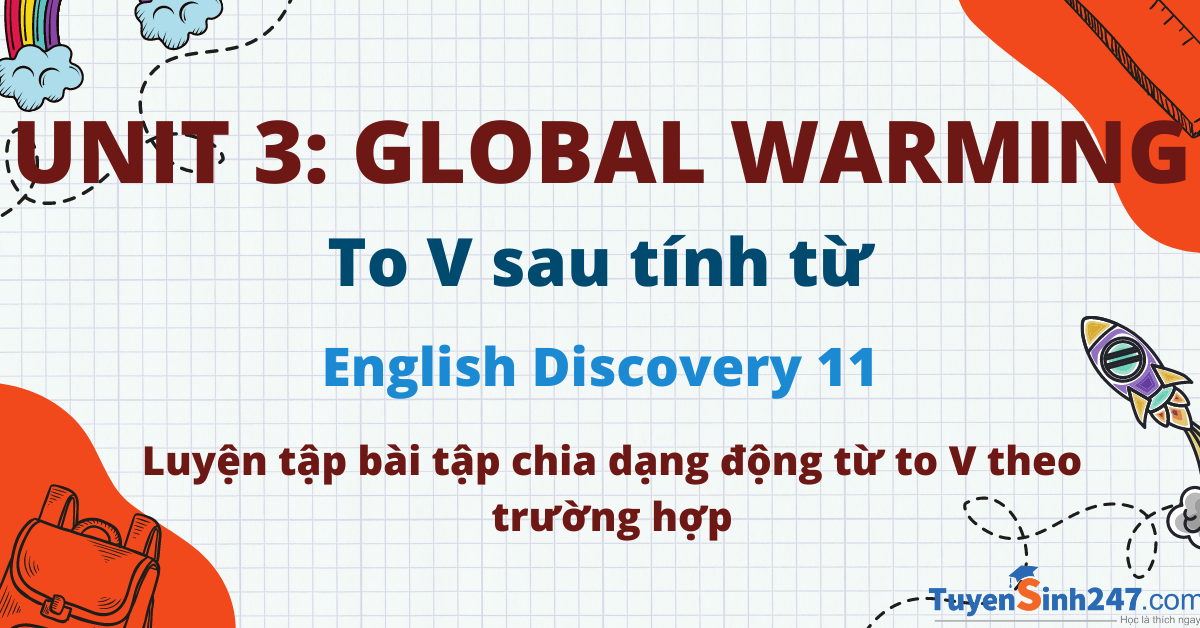 UNIT 3: GLOBAL WARMING

To V sau tính từ

English Discovery 11

Luyện tập bài tập chia dạng động từ to V theo trường hợp

TuyenSinh247.com
Học là thích ngay